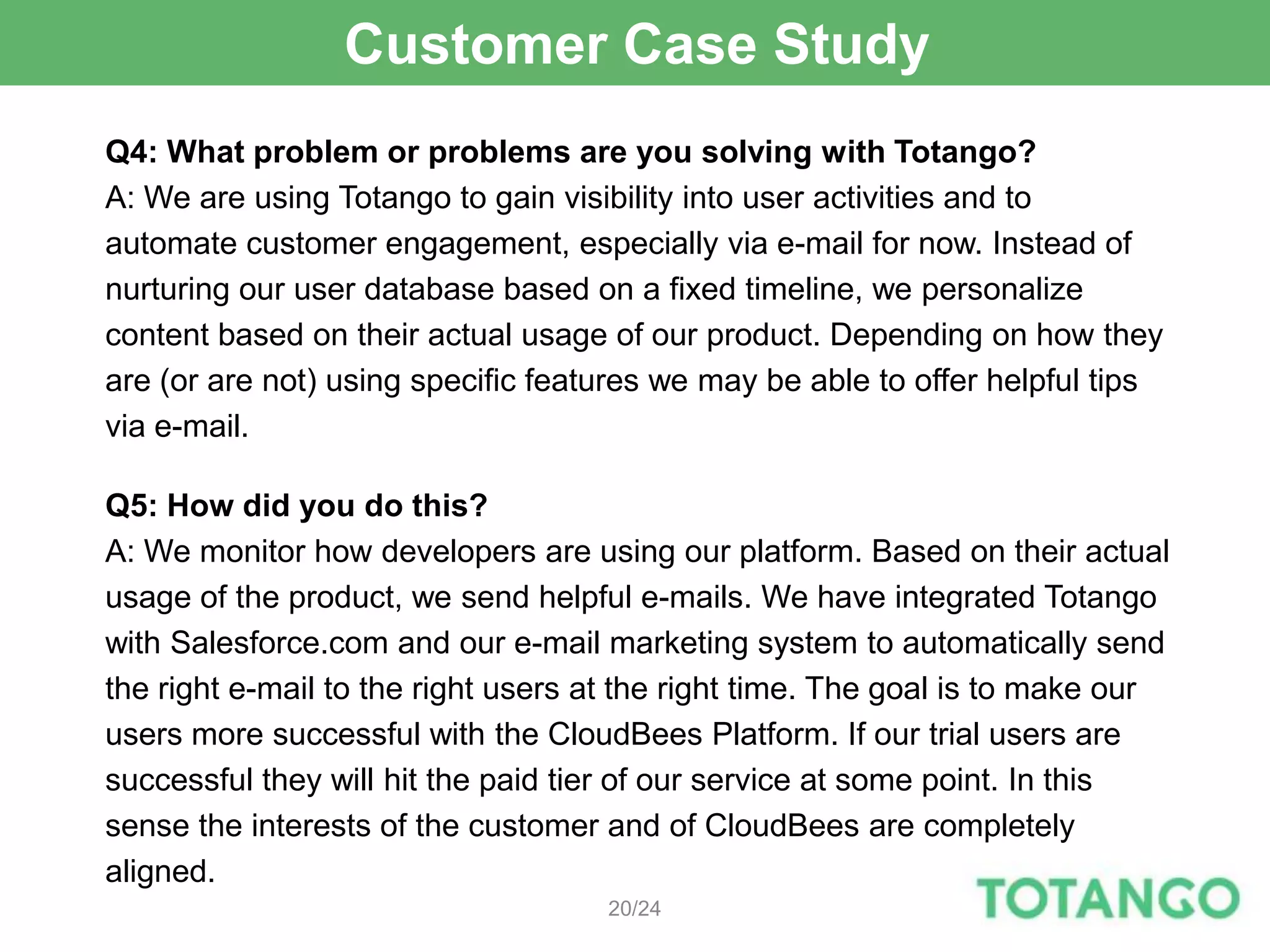 Customer Case Study

Q4: What problem or problems are you solving with Totango?
A: We are using Totango to gain visibility into user activities and to automate customer engagement, especially via e-mail for now. Instead of nurturing our user database based on a fixed timeline, we personalize content based on their actual usage of our product. Depending on how they are (or are not) using specific features we may be able to offer helpful tips via e-mail.

Q5: How did you do this?
A: We monitor how developers are using our platform. Based on their actual usage of the product, we send helpful e-mails. We have integrated Totango with Salesforce.com and our e-mail marketing system to automatically send the right e-mail to the right users at the right time. The goal is to make our users more successful with the CloudBees Platform. If our trial users are successful they will hit the paid tier of our service at some point. In this sense the interests of the customer and of CloudBees are completely aligned.

20/24

TOTANGO